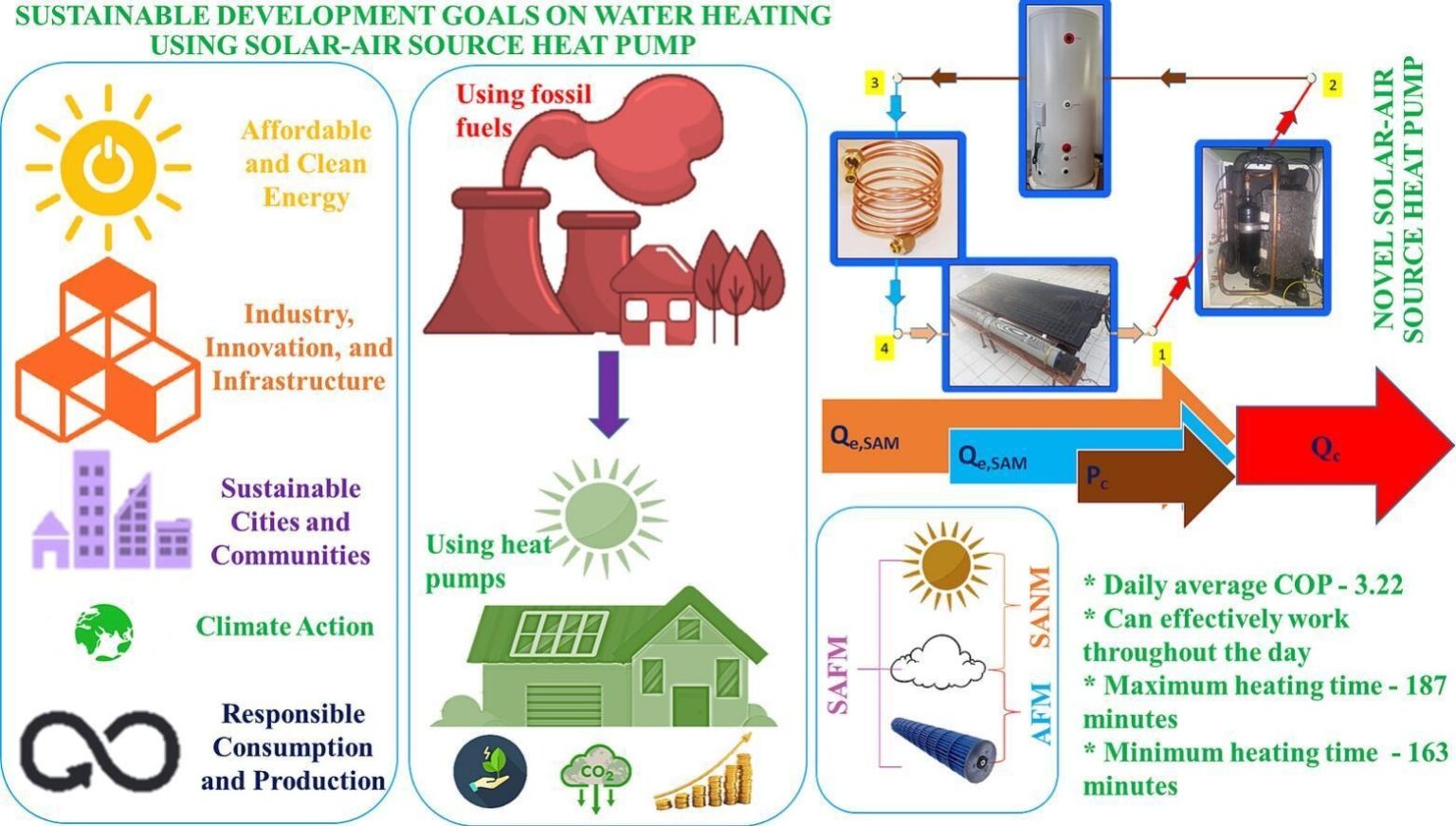 SUSTAINABLE DEVELOPMENT GOALS ON WATER HEATING USING SOLAR-AIR SOURCE HEAT PUMP

Affordable and Clean Energy

Industry, Innovation, and Infrastructure

Sustainable Cities and Communities

Climate Action

Responsible Consumption and Production

Using fossil fuels

Using heat pumps

$CO_2$

3

2

4

1

NOVEL SOLAR-AIR SOURCE HEAT PUMP

$Q_{e,SAM}$

$Q_{e,SAM}$

$P_c$

$Q_c$

SAFM

SANM

AFM

* Daily average COP - 3.22
* Can effectively work throughout the day
* Maximum heating time - 187 minutes
* Minimum heating time - 163 minutes